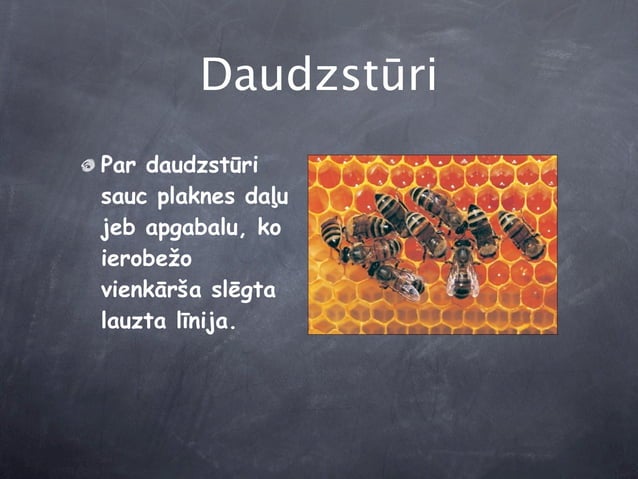 Daudzstūri

Par daudzstūri sauc plaknes daļu jeb apgabalu, ko ierobežo vienkārša slēgta lauzta līnija.